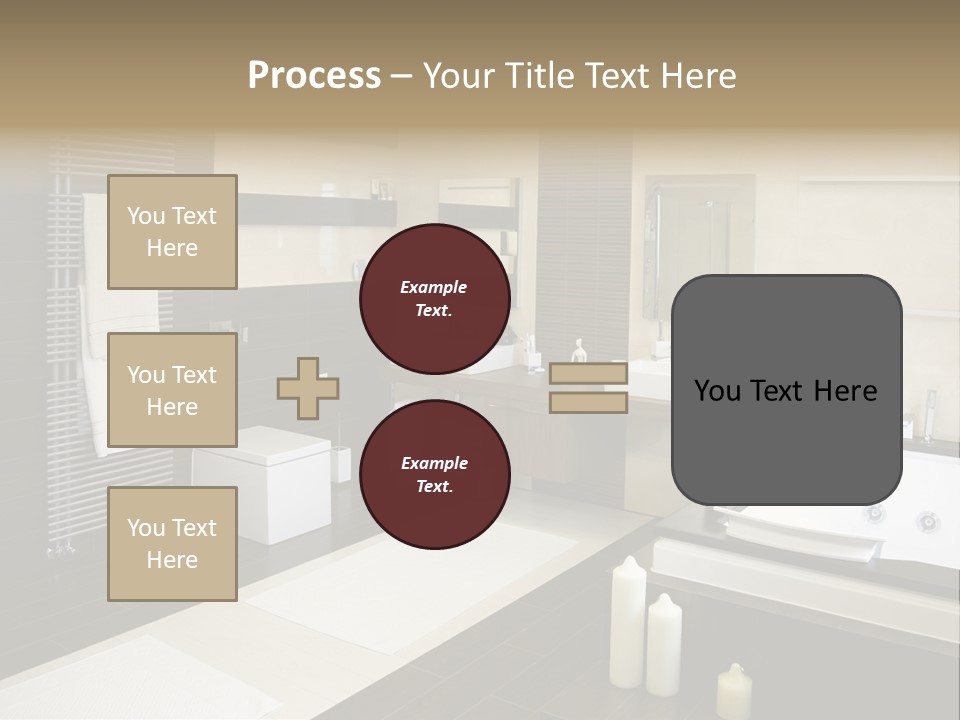 Process – Your Title Text Here

You Text Here

You Text Here

You Text Here

Example Text.

Example Text.

You Text Here